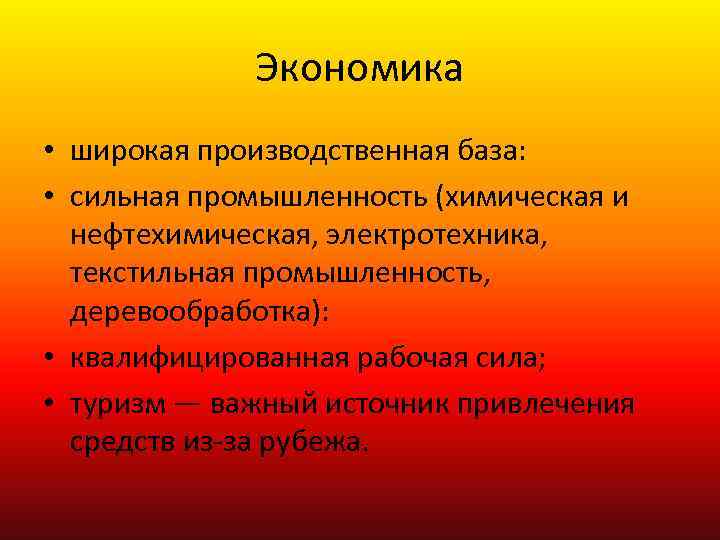 Экономика

• широкая производственная база:
• сильная промышленность (химическая и нефтехимическая, электротехника, текстильная промышленность, деревообработка):
• квалифицированная рабочая сила;
• туризм — важный источник привлечения средств из-за рубежа.